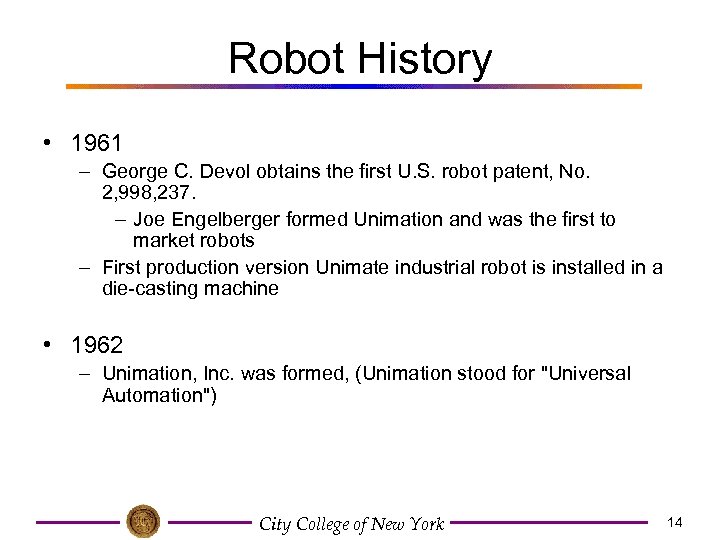 Robot History

• 1961
– George C. Devol obtains the first U.S. robot patent, No. 2,998,237.
– Joe Engelberger formed Unimation and was the first to market robots
– First production version Unimate industrial robot is installed in a die-casting machine

• 1962
– Unimation, Inc. was formed, (Unimation stood for "Universal Automation")

City College of New York

14